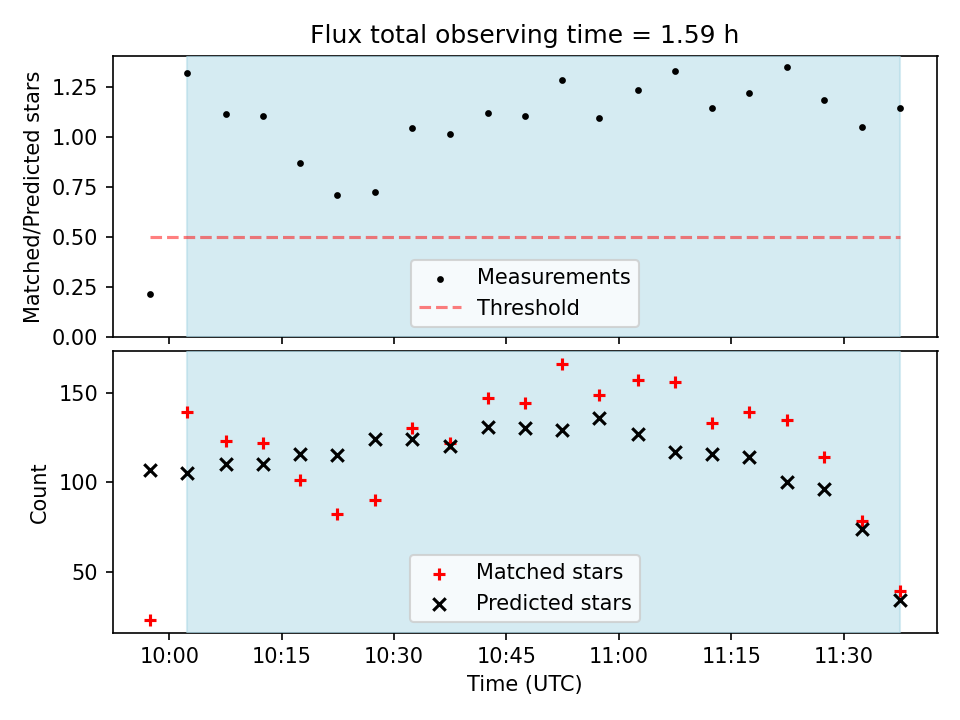 Flux total observing time = 1.59 h

Matched/Predicted stars

1.25
1.00
0.75
0.50
0.25
0.00

Measurements
Threshold

Count

150
100
50

Matched stars
Predicted stars

10:00
10:15
10:30
10:45
11:00
11:15
11:30

Time (UTC)